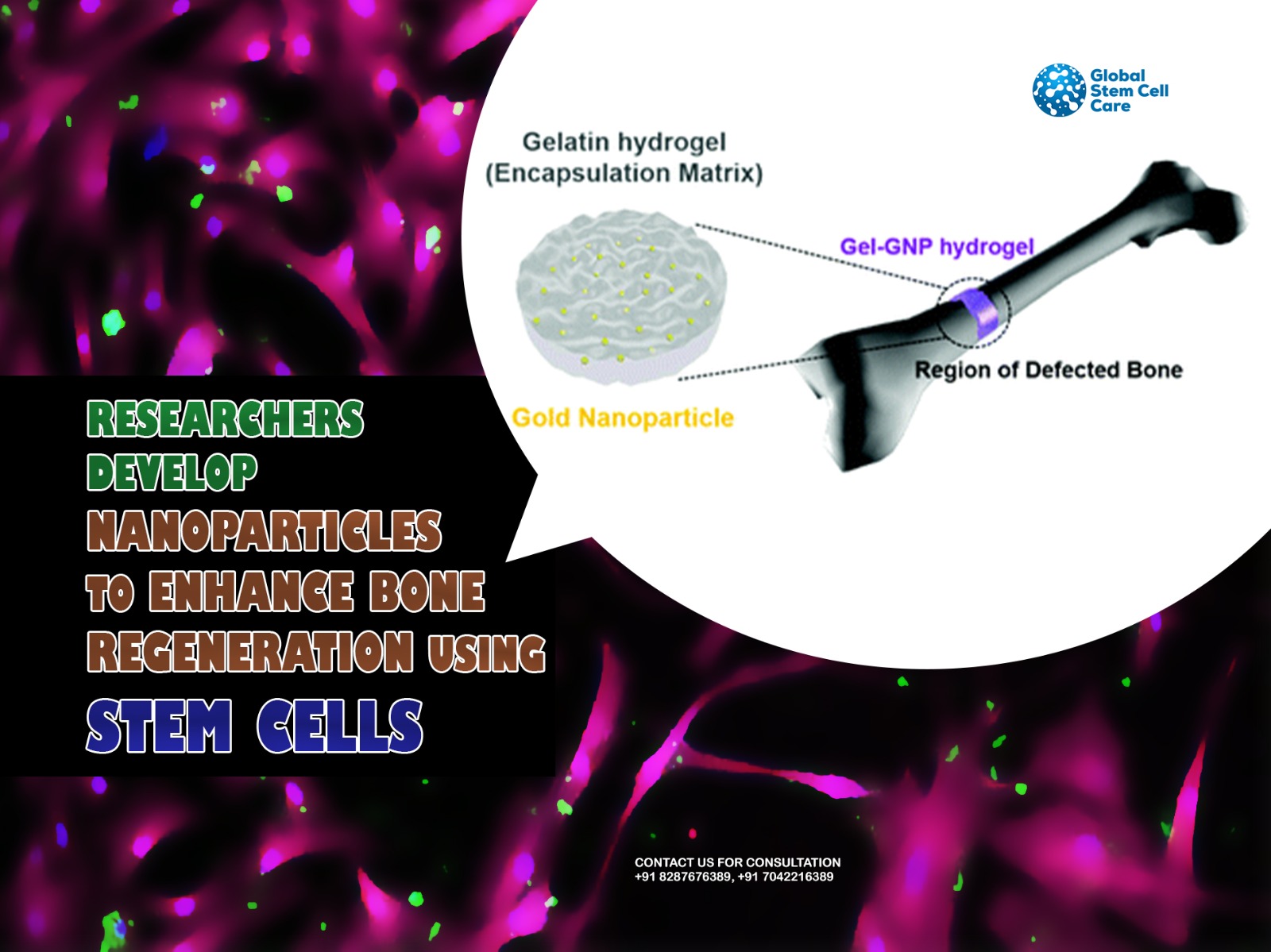 Global Stem Cell Care

Gelatin hydrogel (Encapsulation Matrix)

Gel-GNP hydrogel

Region of Defected Bone

Gold Nanoparticle

RESEARCHERS DEVELOP NANOPARTICLES TO ENHANCE BONE REGENERATION USING STEM CELLS

CONTACT US FOR CONSULTATION
+91 8287676389, +91 7042216389